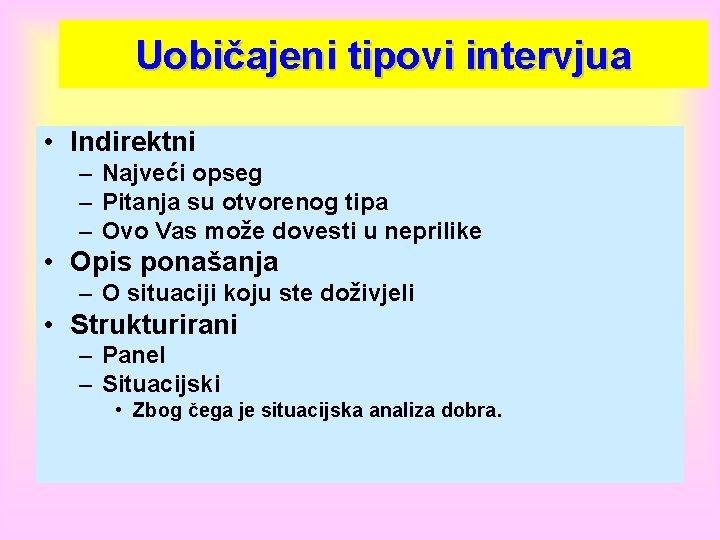 Uobičajeni tipovi intervjua

• Indirektni
– Najveći opseg
– Pitanja su otvorenog tipa
– Ovo Vas može dovesti u neprilike
• Opis ponašanja
– O situaciji koju ste doživjeli
• Strukturirani
– Panel
– Situacijski
• Zbog čega je situacijska analiza dobra.